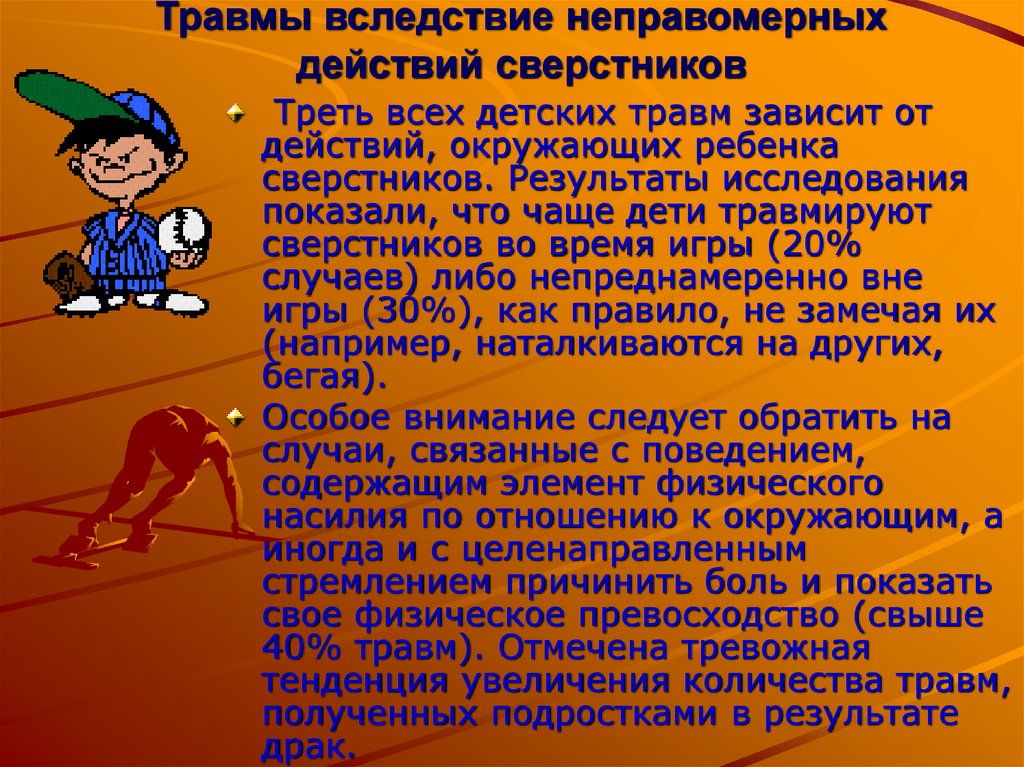 Травмы вследствие неправомерных действий сверстников

Треть всех детских травм зависит от действий, окружающих ребенка сверстников. Результаты исследования показали, что чаще дети травмируют сверстников во время игры (20% случаев) либо непреднамеренно вне игры (30%), как правило, не замечая их (например, наталкиваются на других, бегая).

Особое внимание следует обратить на случаи, связанные с поведением, содержащим элемент физического насилия по отношению к окружающим, а иногда и с целенаправленным стремлением причинить боль и показать свое физическое превосходство (свыше 40% травм). Отмечена тревожная тенденция увеличения количества травм, полученных подростками в результате драк.